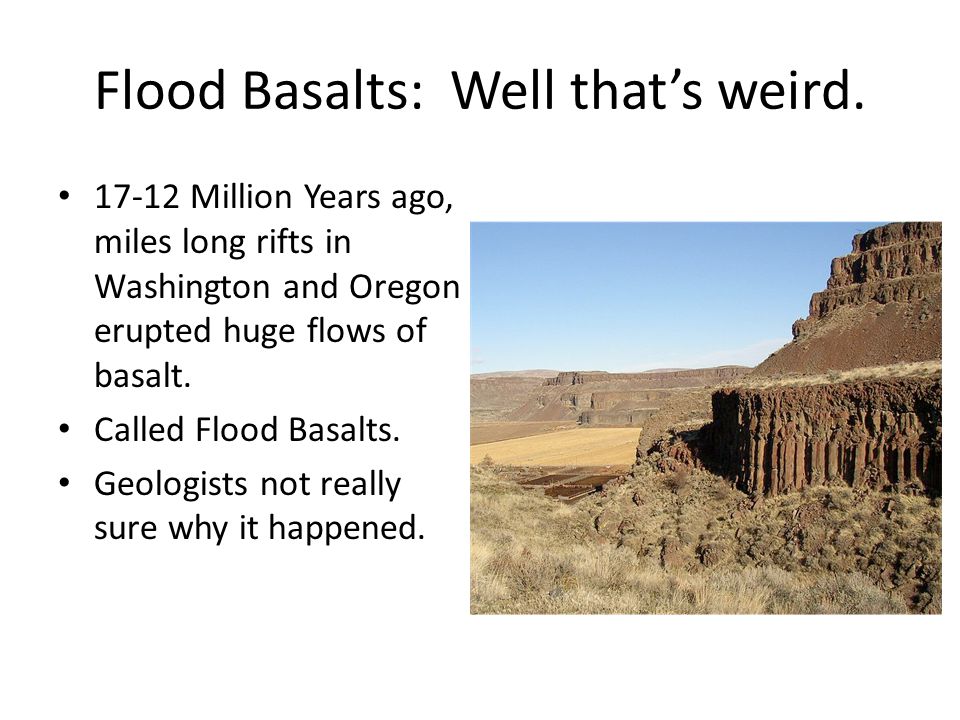 Flood Basalts: Well that's weird.

• 17-12 Million Years ago, miles long rifts in Washington and Oregon erupted huge flows of basalt.
• Called Flood Basalts.
• Geologists not really sure why it happened.